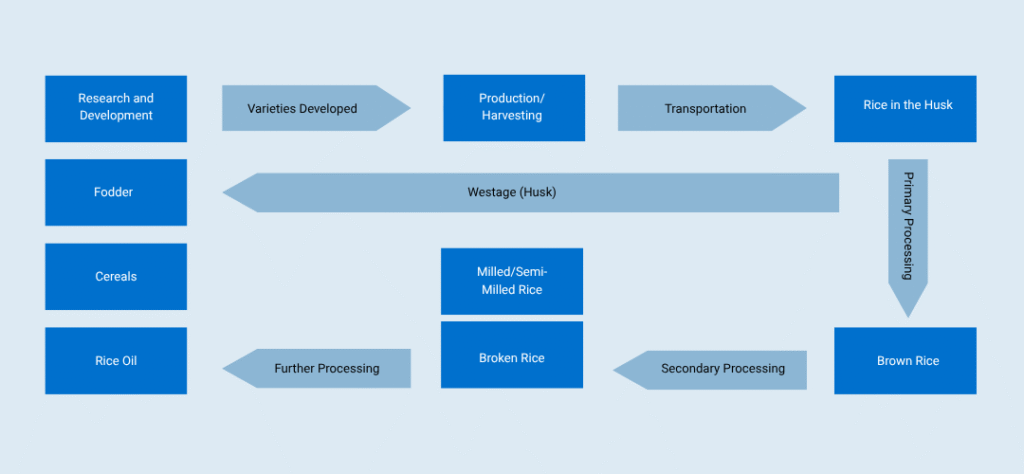 Research and Development

Varieties Developed

Production/ Harvesting

Transportation

Rice in the Husk

Fodder

Westage (Husk)

Primary Processing

Cereals

Milled/Semi-Milled Rice

Rice Oil

Further Processing

Broken Rice

Secondary Processing

Brown Rice